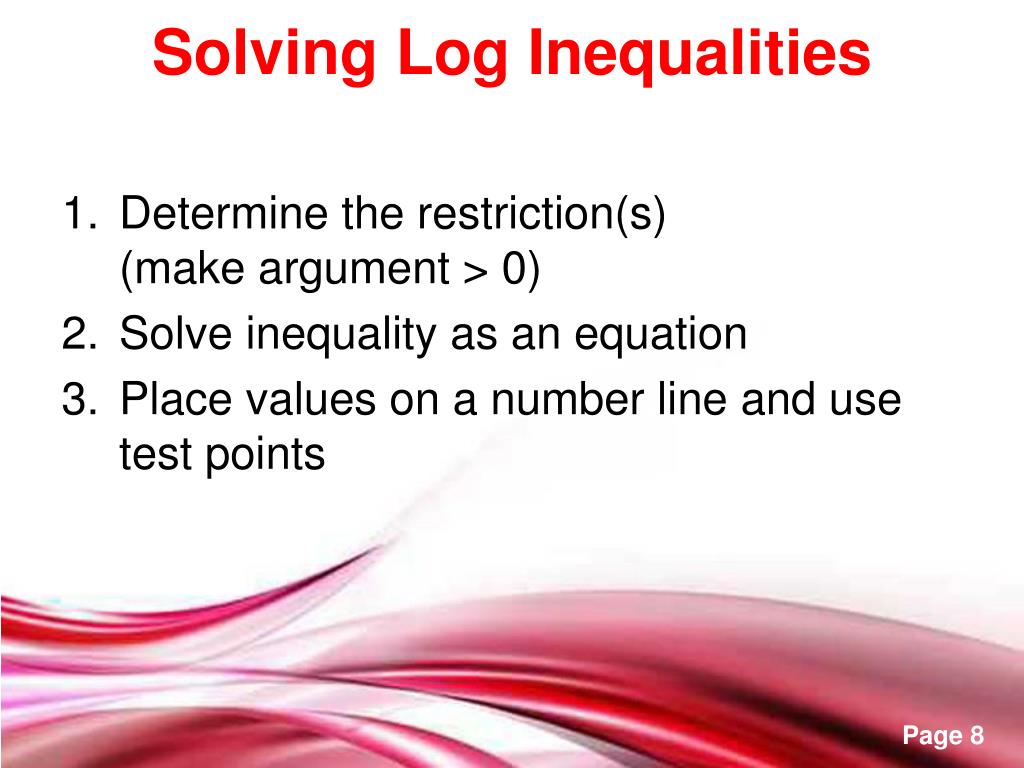 Solving Log Inequalities

1. Determine the restriction(s)
(make argument > 0)
2. Solve inequality as an equation
3. Place values on a number line and use test points

Page 8